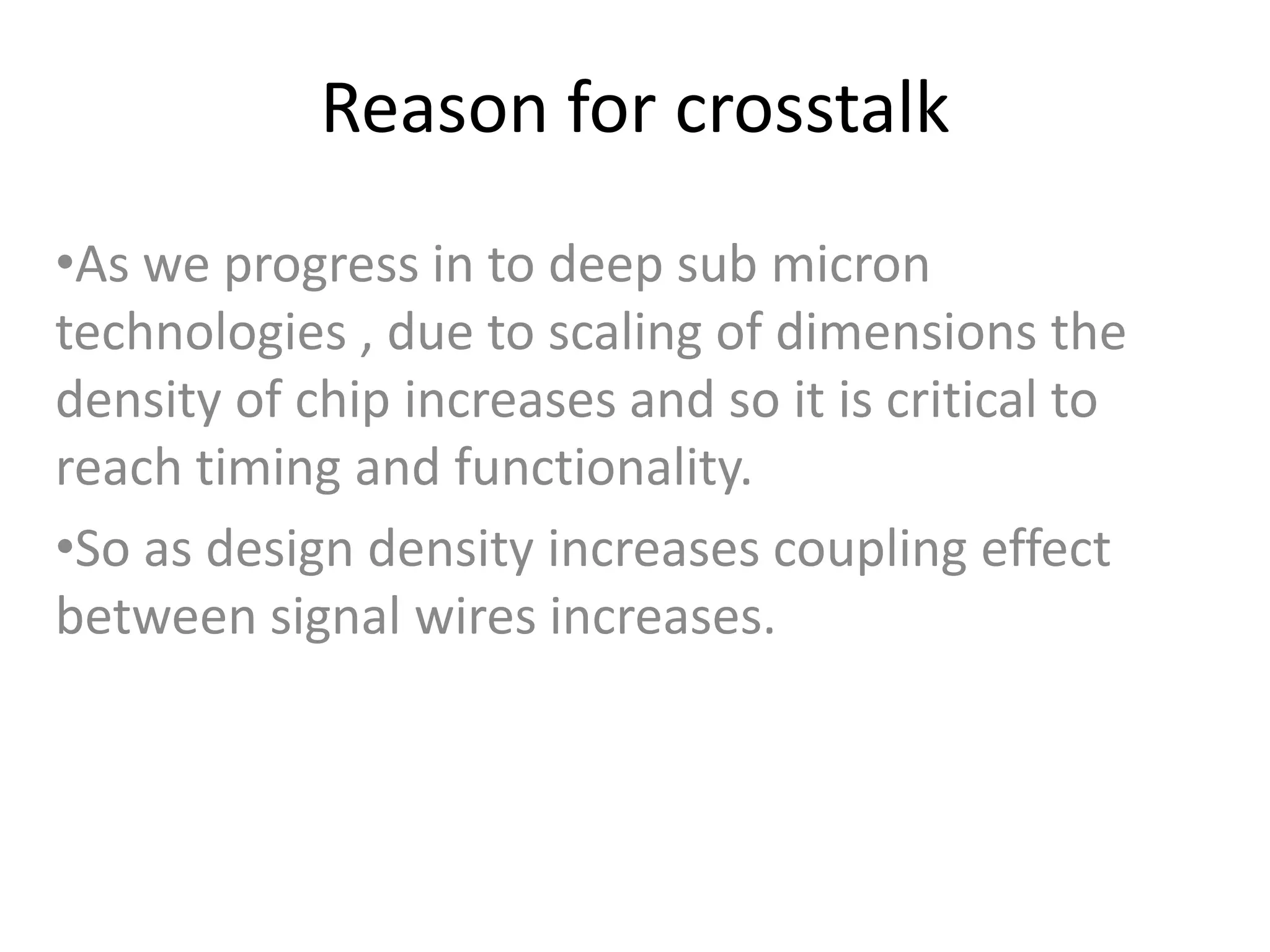 Reason for crosstalk

•As we progress in to deep sub micron technologies , due to scaling of dimensions the density of chip increases and so it is critical to reach timing and functionality.

•So as design density increases coupling effect between signal wires increases.